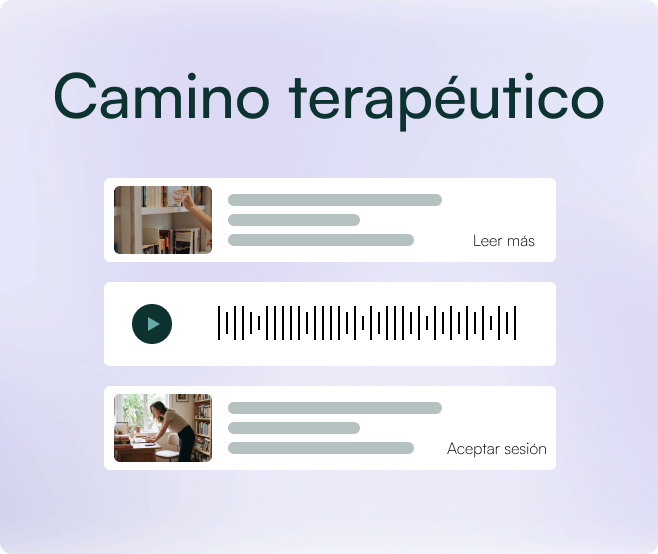 Camino terapéutico

Leer más

Aceptar sesión